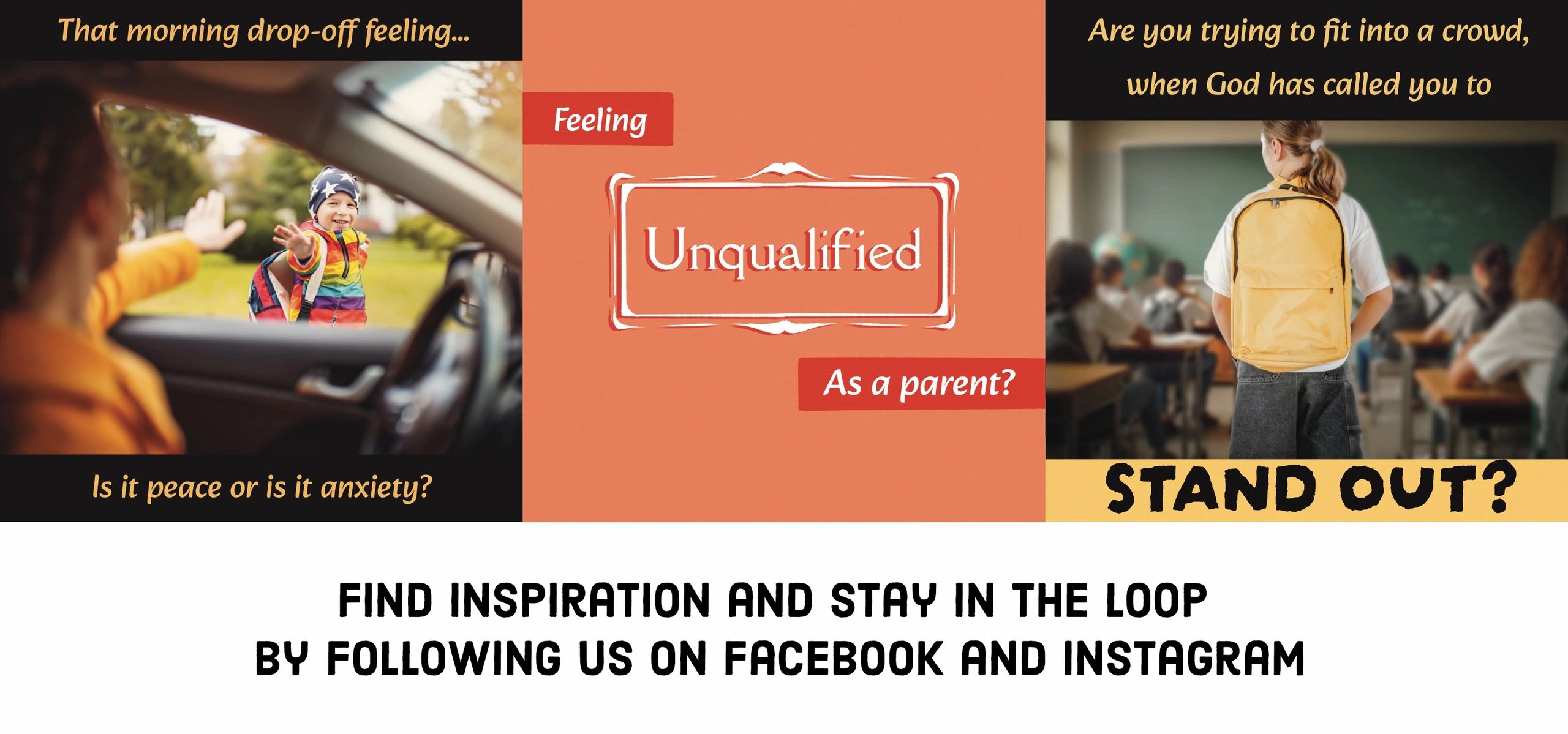 That morning drop-off feeling...

Is it peace or is it anxiety?

Feeling

Unqualified

As a parent?

Are you trying to fit into a crowd, when God has called you to

STAND OUT?

FIND INSPIRATION AND STAY IN THE LOOP
BY FOLLOWING US ON FACEBOOK AND INSTAGRAM